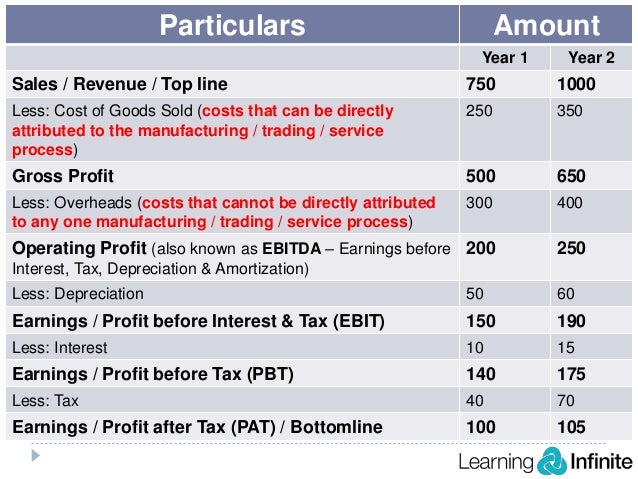 | Particulars | Amount | |
|---|---|---|
| | Year 1 | Year 2 |
| Sales / Revenue / Top line | 750 | 1000 |
| Less: Cost of Goods Sold (costs that can be directly attributed to the manufacturing / trading / service process) | 250 | 350 |
| Gross Profit | 500 | 650 |
| Less: Overheads (costs that cannot be directly attributed to any one manufacturing / trading / service process) | 300 | 400 |
| Operating Profit (also known as EBITDA – Earnings before Interest, Tax, Depreciation & Amortization) | 200 | 250 |
| Less: Depreciation | 50 | 60 |
| Earnings / Profit before Interest & Tax (EBIT) | 150 | 190 |
| Less: Interest | 10 | 15 |
| Earnings / Profit before Tax (PBT) | 140 | 175 |
| Less: Tax | 40 | 70 |
| Earnings / Profit after Tax (PAT) / Bottomline | 100 | 105 |

Learning Infinite